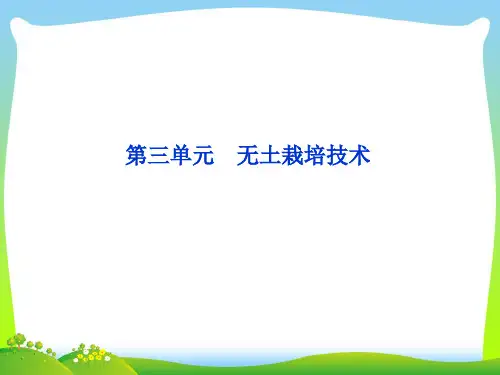 第三单元　无土栽培技术